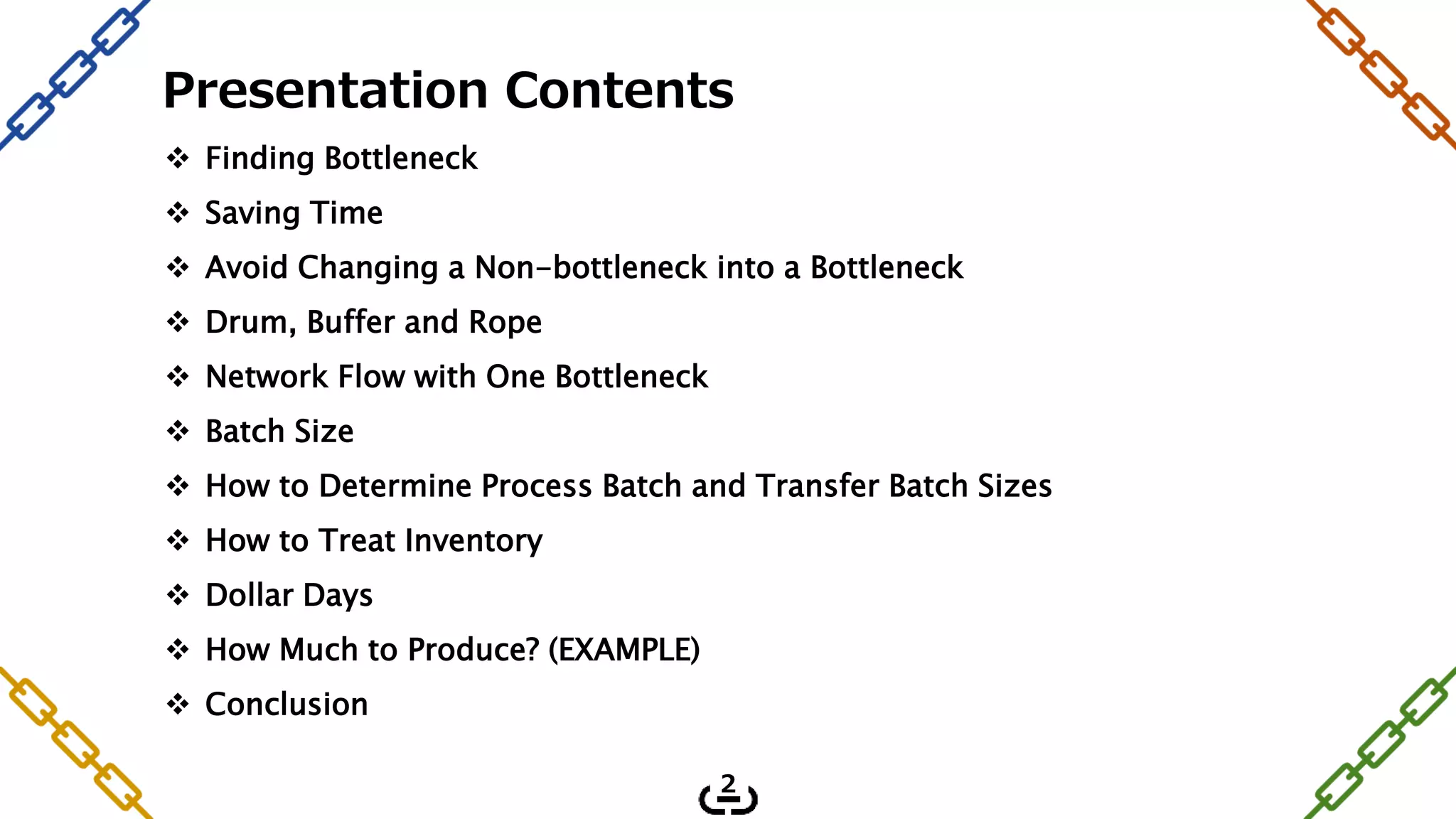 Presentation Contents

❖ Finding Bottleneck
❖ Saving Time
❖ Avoid Changing a Non-bottleneck into a Bottleneck
❖ Drum, Buffer and Rope
❖ Network Flow with One Bottleneck
❖ Batch Size
❖ How to Determine Process Batch and Transfer Batch Sizes
❖ How to Treat Inventory
❖ Dollar Days
❖ How Much to Produce? (EXAMPLE)
❖ Conclusion

2